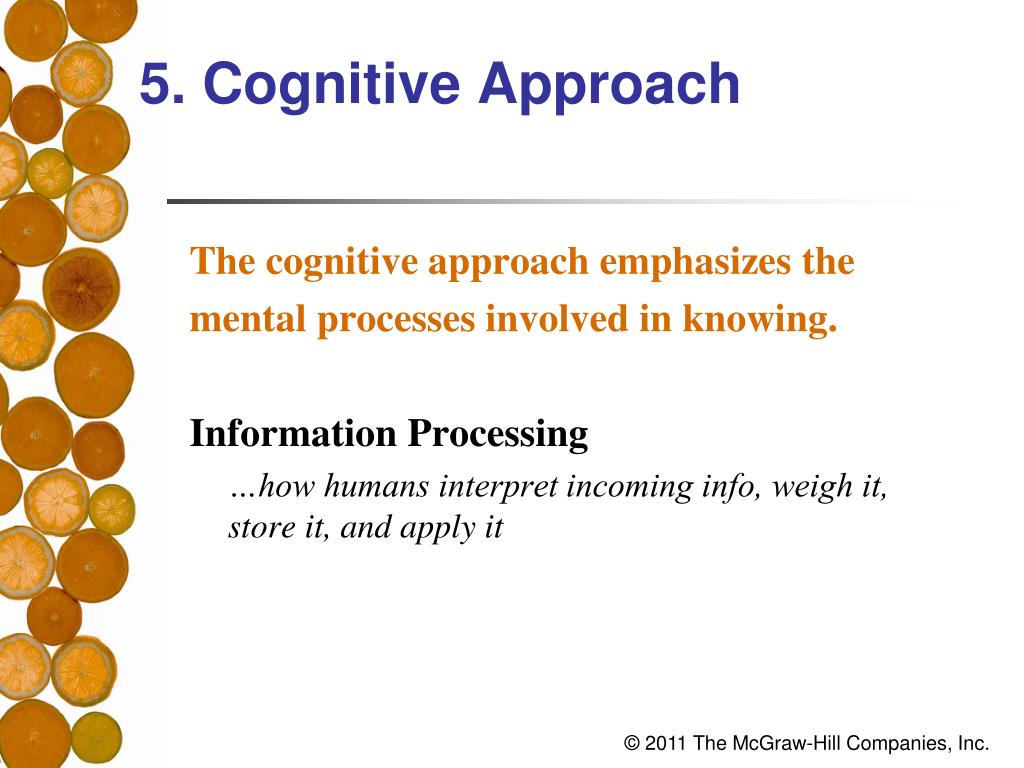 5. Cognitive Approach

The cognitive approach emphasizes the mental processes involved in knowing.

Information Processing

…how humans interpret incoming info, weigh it, store it, and apply it

© 2011 The McGraw-Hill Companies, Inc.